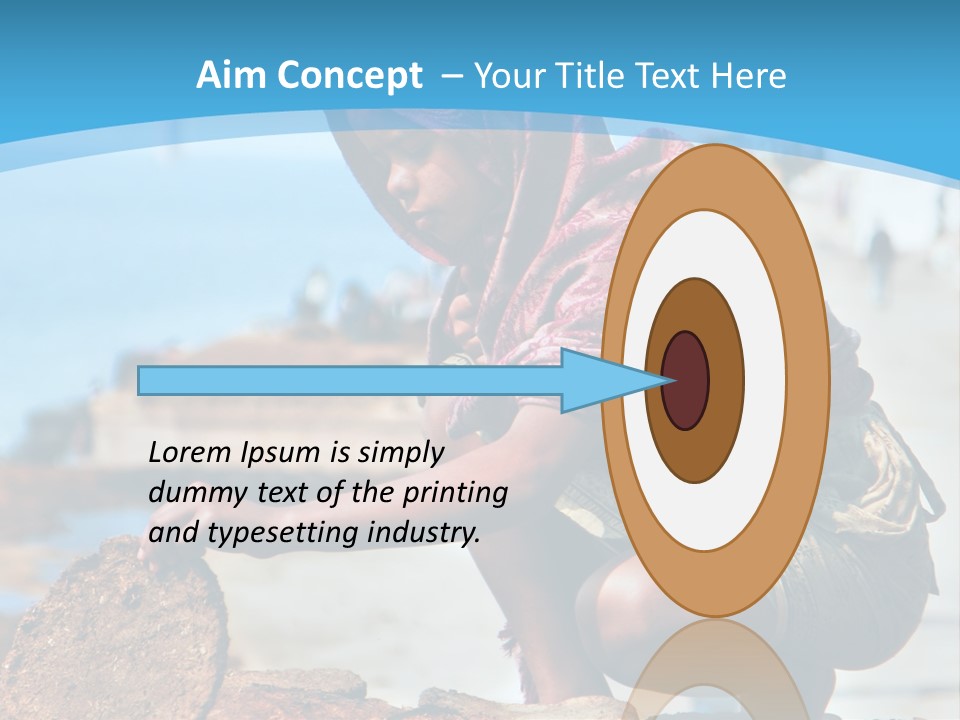 Aim Concept – Your Title Text Here

Lorem Ipsum is simply dummy text of the printing and typesetting industry.